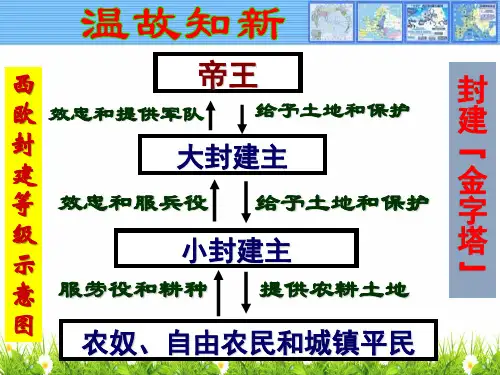 温故知新

西欧封建等级示意图

帝王

效忠和提供军队

给予土地和保护

大封建主

效忠和服兵役

给予土地和保护

小封建主

服劳役和耕种

提供农耕土地

农奴、自由农民和城镇平民

封建「金字塔」